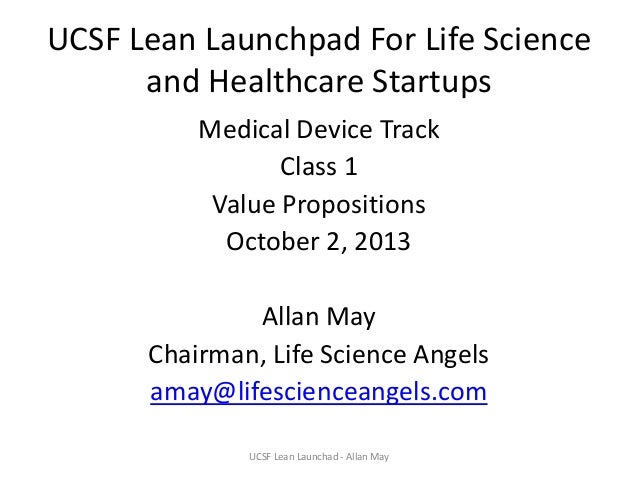 UCSF Lean Launchpad For Life Science and Healthcare Startups

Medical Device Track
Class 1
Value Propositions
October 2, 2013

Allan May
Chairman, Life Science Angels
amay@lifescienceangels.com

UCSF Lean Launchad - Allan May